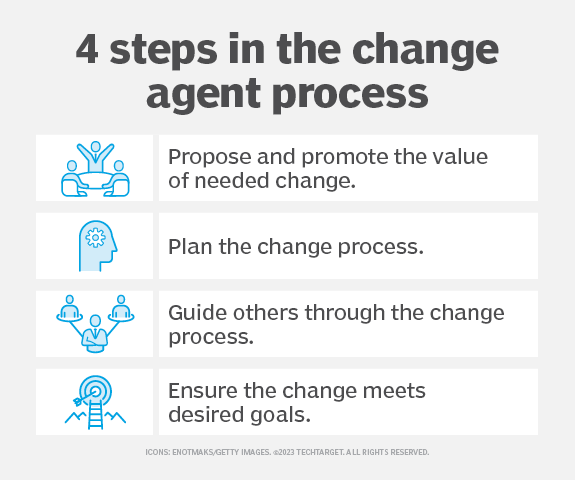 4 steps in the change agent process

Propose and promote the value of needed change.

Plan the change process.

Guide others through the change process.

Ensure the change meets desired goals.

ICONS: ENOTMAKS/GETTY IMAGES. ©2023 TECHTARGET. ALL RIGHTS RESERVED.